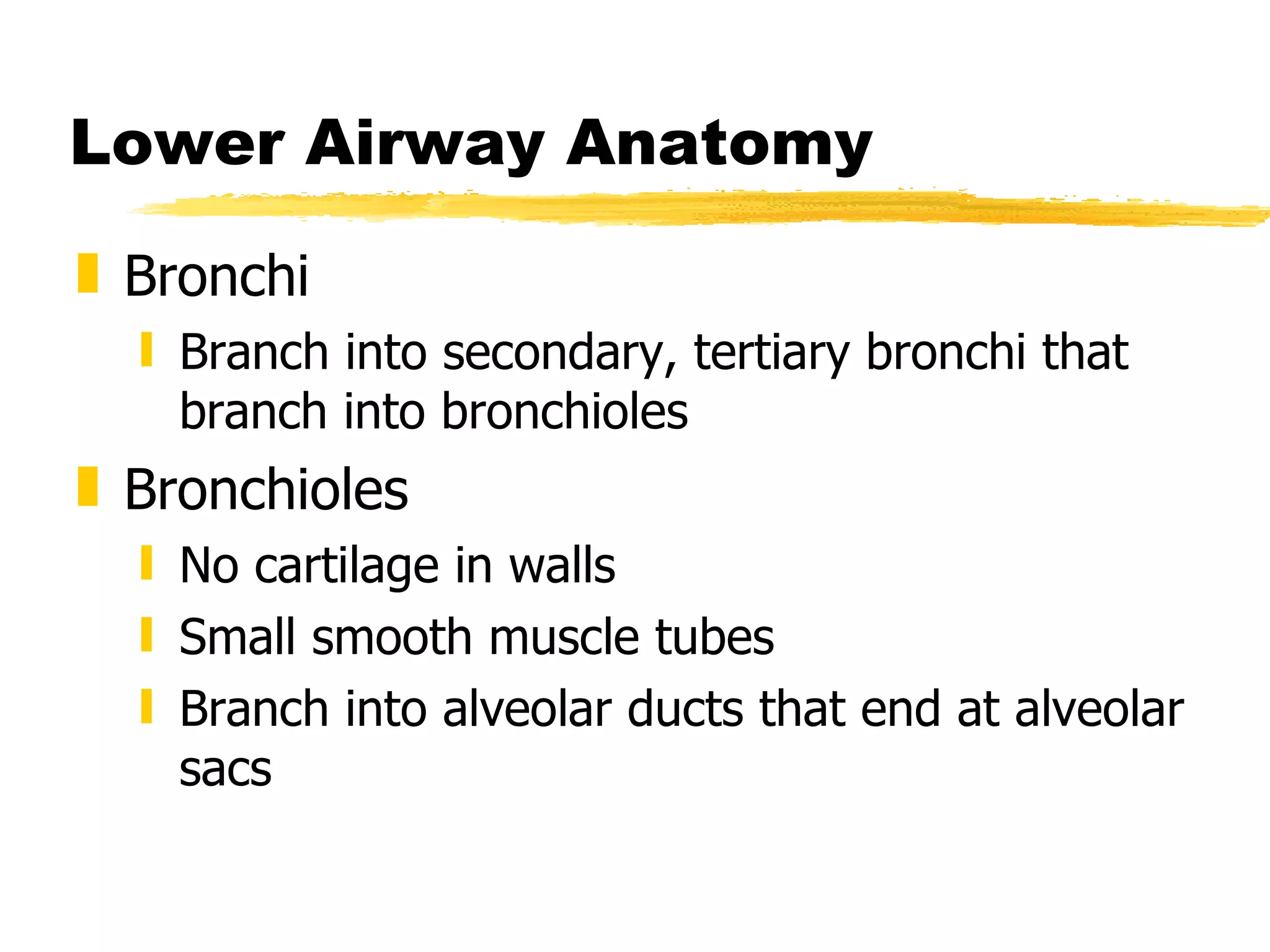 Lower Airway Anatomy

Bronchi

Branch into secondary, tertiary bronchi that branch into bronchioles

Bronchioles

No cartilage in walls

Small smooth muscle tubes

Branch into alveolar ducts that end at alveolar sacs